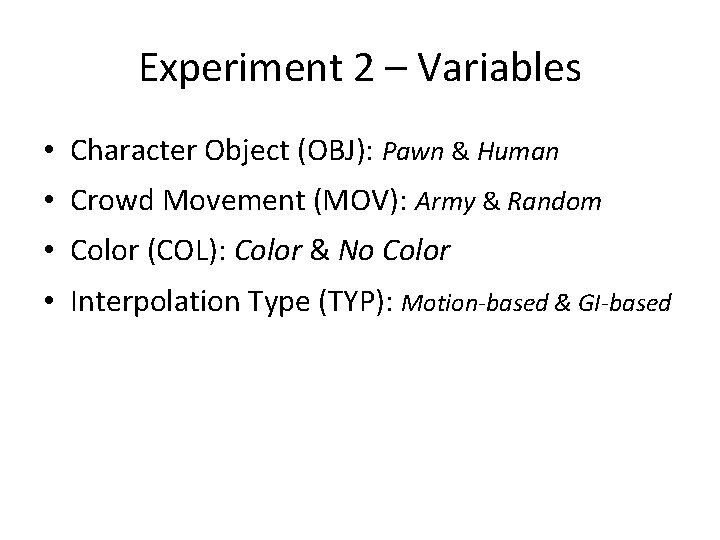 Experiment 2 – Variables

• Character Object (OBJ): Pawn & Human
• Crowd Movement (MOV): Army & Random
• Color (COL): Color & No Color
• Interpolation Type (TYP): Motion-based & GI-based